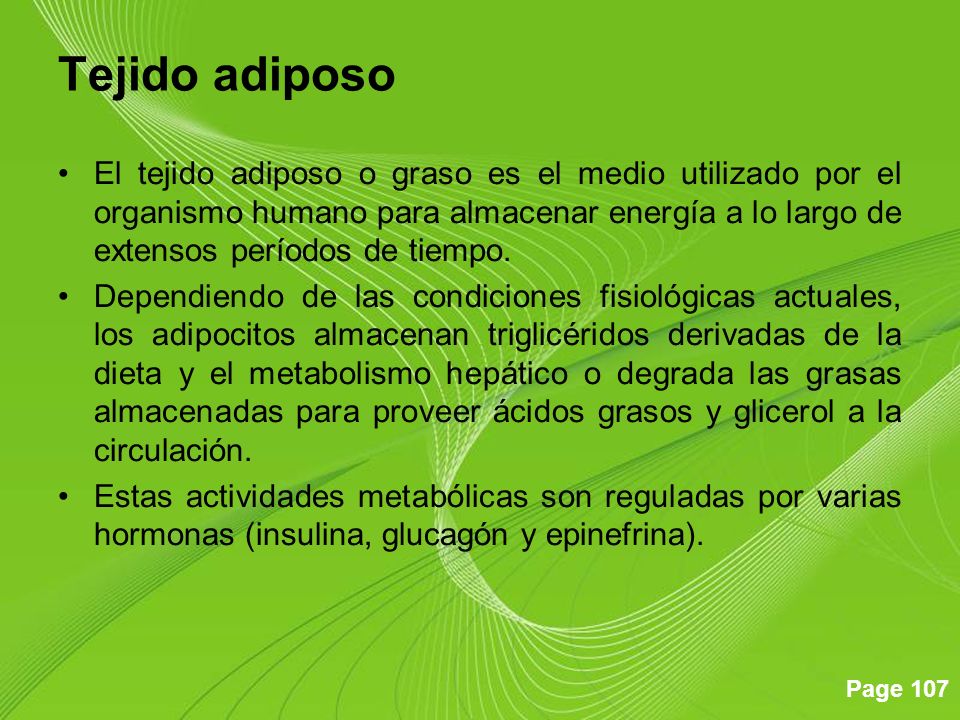 Tejido adiposo

• El tejido adiposo o graso es el medio utilizado por el organismo humano para almacenar energía a lo largo de extensos períodos de tiempo.
• Dependiendo de las condiciones fisiológicas actuales, los adipocitos almacenan triglicéridos derivadas de la dieta y el metabolismo hepático o degrada las grasas almacenadas para proveer ácidos grasos y glicerol a la circulación.
• Estas actividades metabólicas son reguladas por varias hormonas (insulina, glucagón y epinefrina).

Page 107